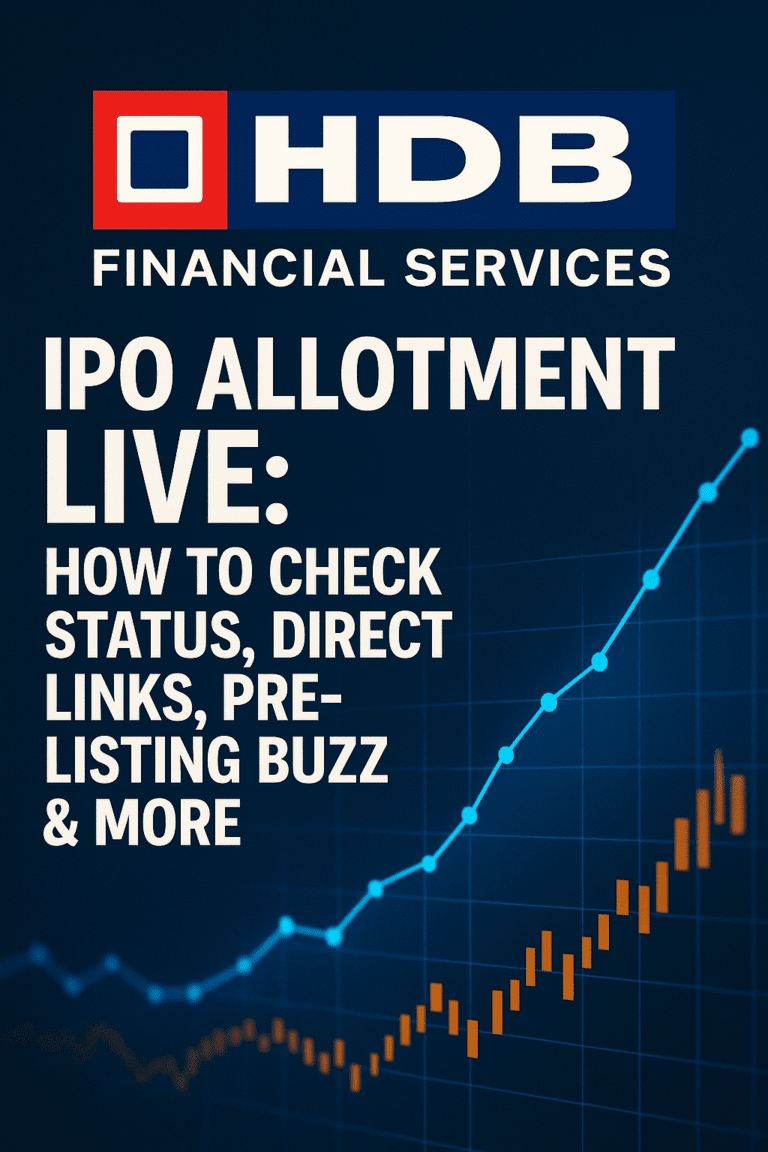 HDB

FINANCIAL SERVICES

IPO ALLOTMENT LIVE:

HOW TO CHECK STATUS, DIRECT LINKS, PRE-LISTING BUZZ & MORE